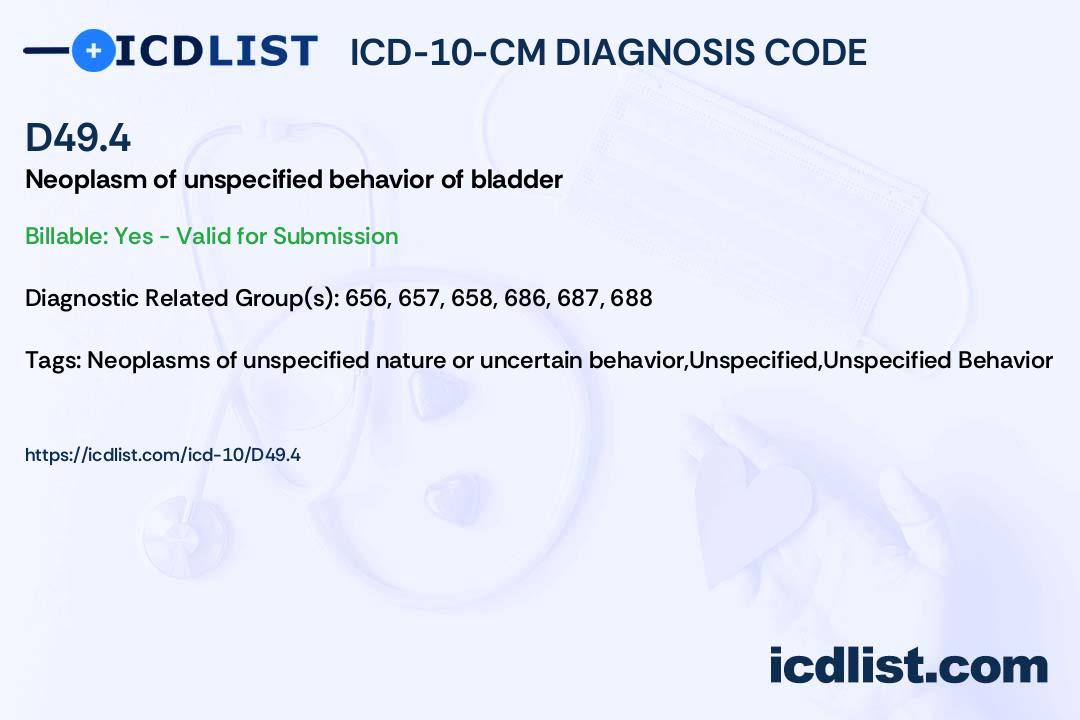 ICDLIST ICD-10-CM DIAGNOSIS CODE

D49.4

Neoplasm of unspecified behavior of bladder

Billable: Yes - Valid for Submission

Diagnostic Related Group(s): 656, 657, 658, 686, 687, 688

Tags: Neoplasms of unspecified nature or uncertain behavior,Unspecified,Unspecified Behavior

https://icdlist.com/icd-10/D49.4

icdlist.com